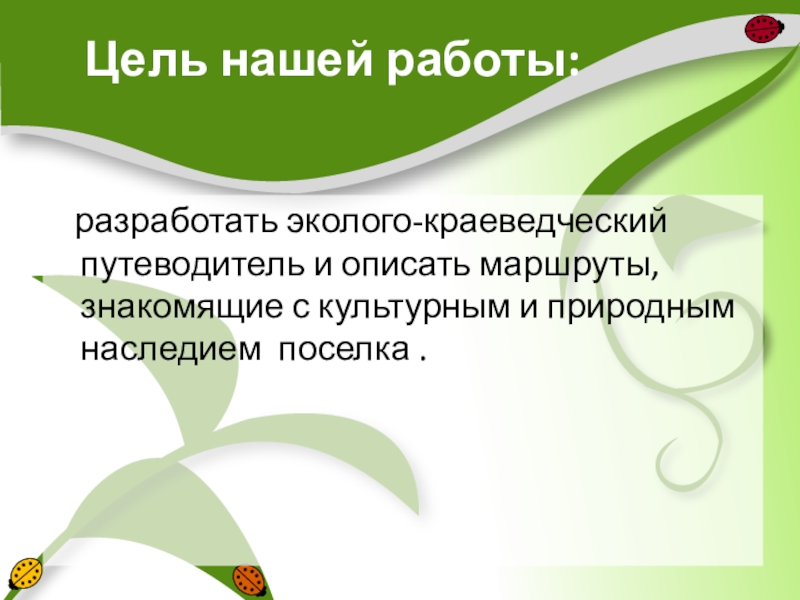 Цель нашей работы:

разработать эколого-краеведческий путеводитель и описать маршруты, знакомящие с культурным и природным наследием поселка .